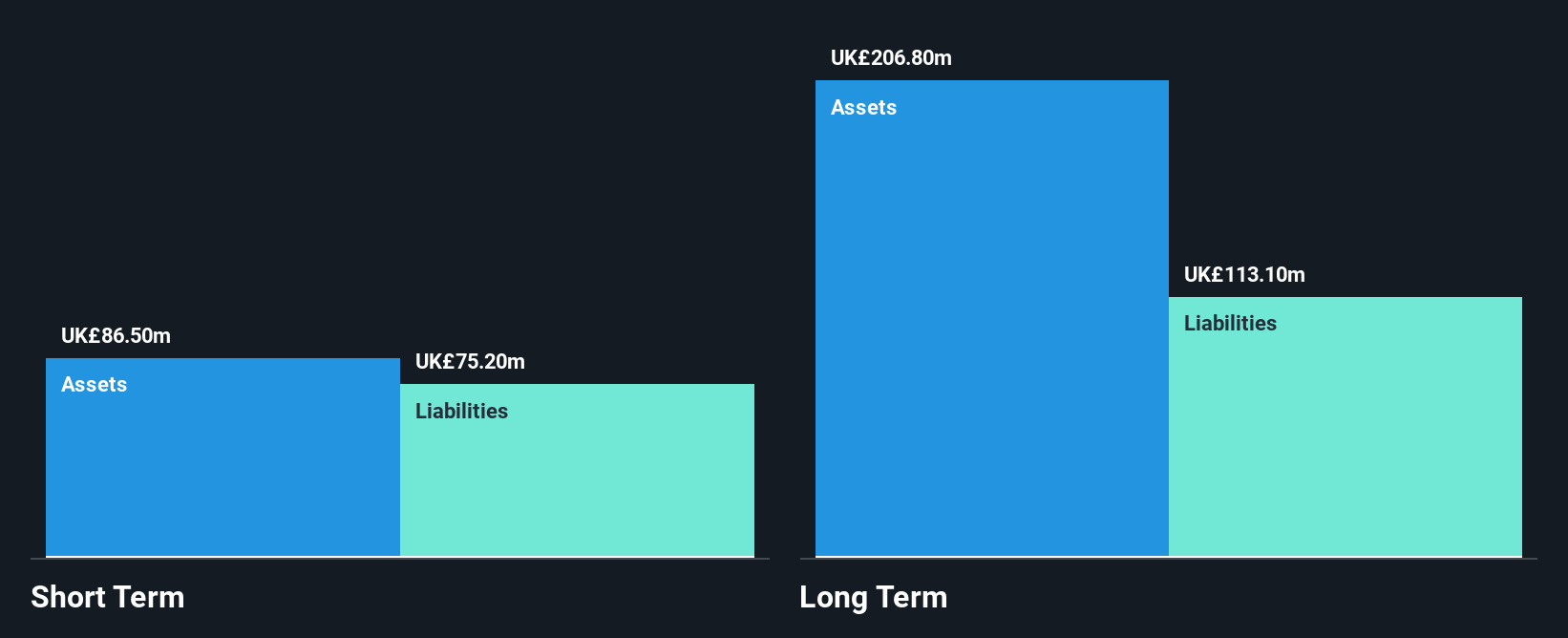 UK£86.50m
Assets
UK£75.20m
Liabilities
Short Term

UK£206.80m
Assets
UK£113.10m
Liabilities
Long Term